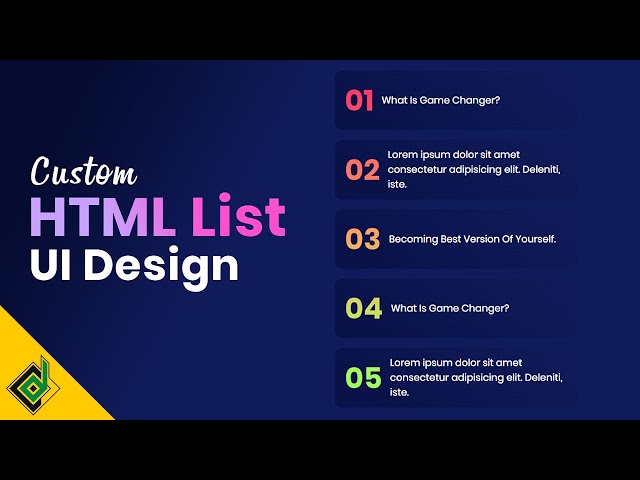 Custom
HTML List
UI Design

01 What Is Game Changer?

02 Lorem ipsum dolor sit amet consectetur adipisicing elit. Deleniti, iste.

03 Becoming Best Version Of Yourself.

04 What Is Game Changer?

05 Lorem ipsum dolor sit amet consectetur adipisicing elit. Deleniti, iste.